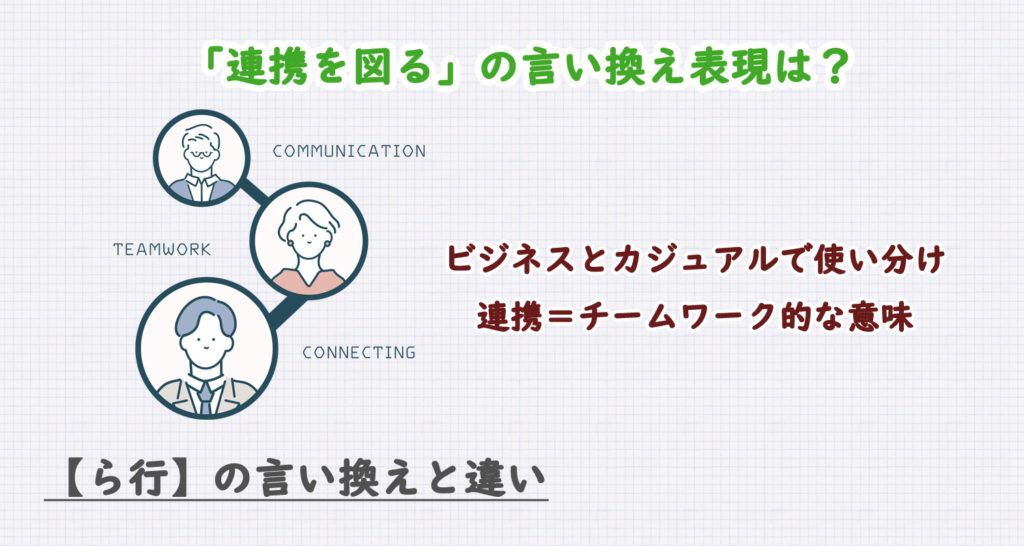 「連携を図る」の言い換え表現は？

COMMUNICATION

TEAMWORK

CONNECTING

ビジネスとカジュアルで使い分け
連携＝チームワーク的な意味

【ら行】の言い換えと違い